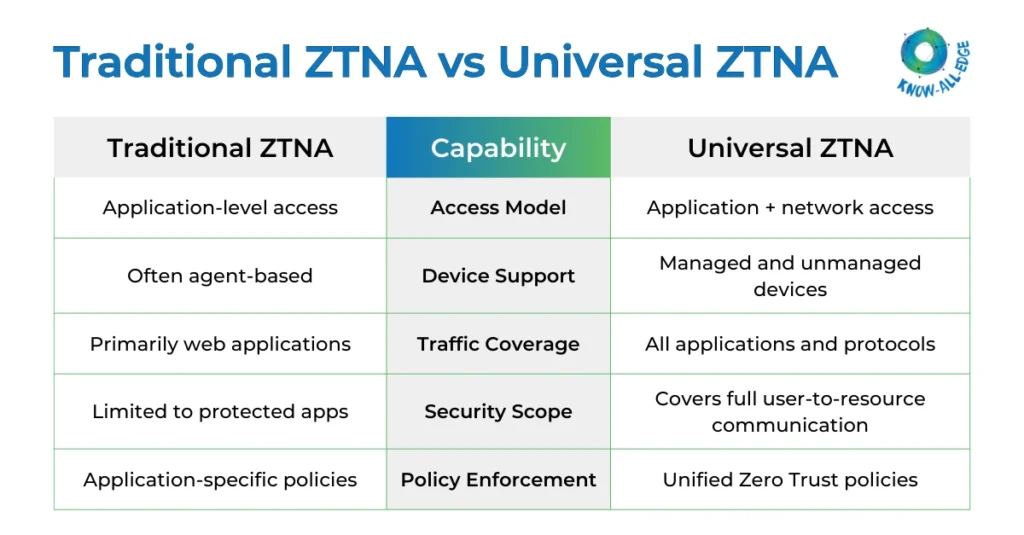 Traditional ZTNA vs Universal ZTNA

KNOW-ALL-EDGE

| Traditional ZTNA | Capability | Universal ZTNA |
|---|---|---|
| Application-level access | Access Model | Application + network access |
| Often agent-based | Device Support | Managed and unmanaged devices |
| Primarily web applications | Traffic Coverage | All applications and protocols |
| Limited to protected apps | Security Scope | Covers full user-to-resource communication |
| Application-specific policies | Policy Enforcement | Unified Zero Trust policies |